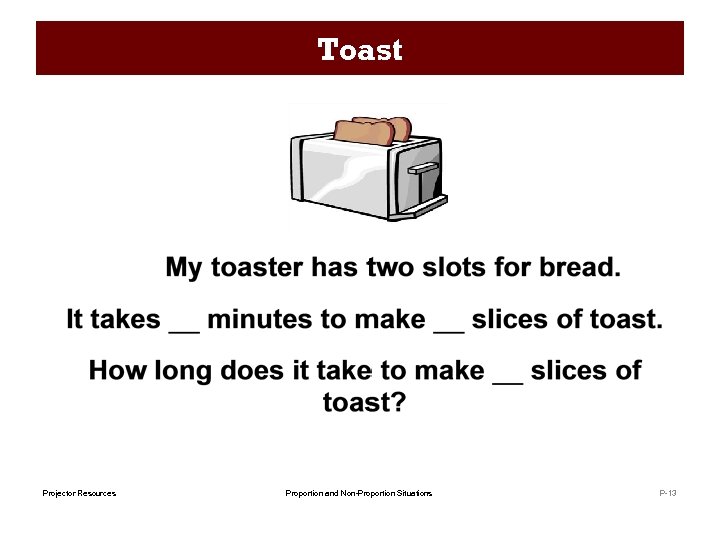 Toast

My toaster has two slots for bread.

It takes __ minutes to make __ slices of toast.

How long does it take to make __ slices of toast?

Projector Resources

Proportion and Non-Proportion Situations

P-13